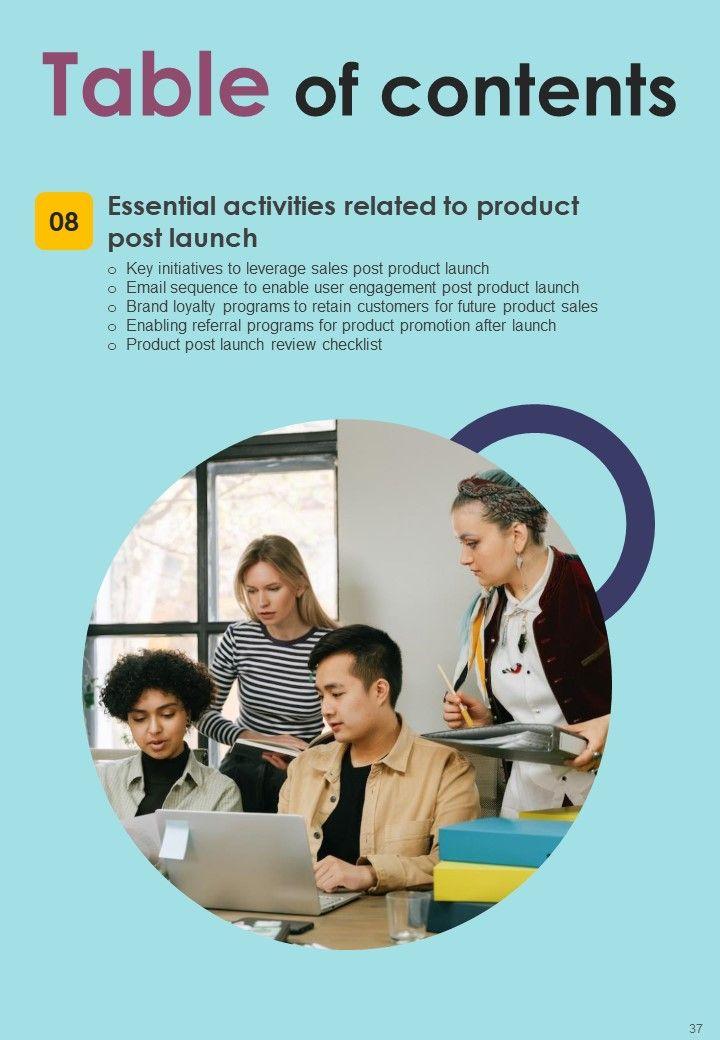 Table of contents

08

Essential activities related to product post launch

o Key initiatives to leverage sales post product launch
o Email sequence to enable user engagement post product launch
o Brand loyalty programs to retain customers for future product sales
o Enabling referral programs for product promotion after launch
o Product post launch review checklist

37